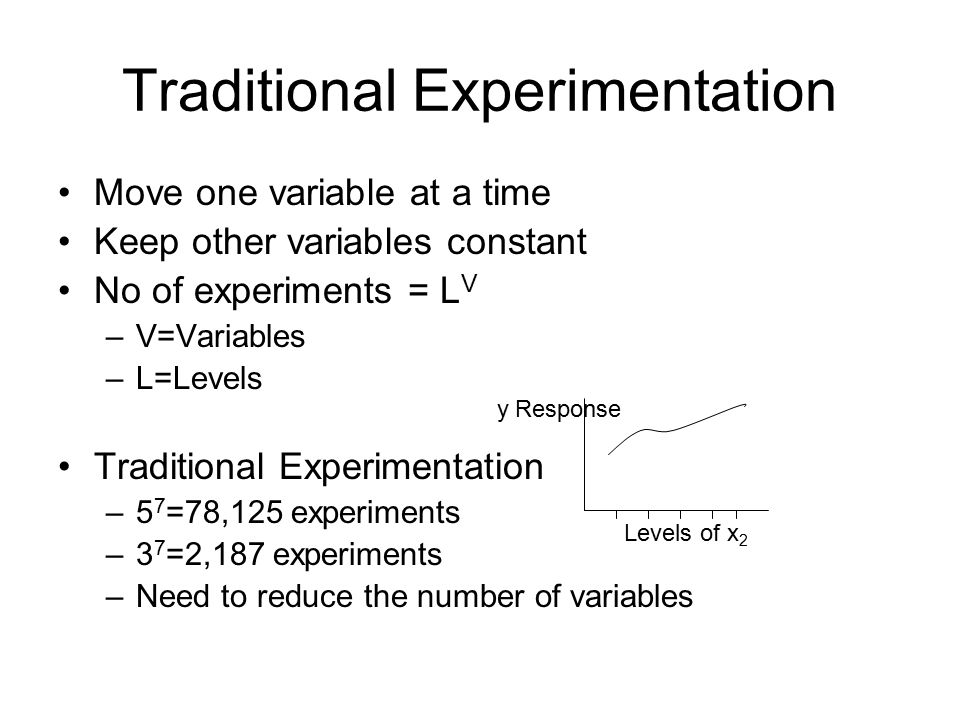 Traditional Experimentation

• Move one variable at a time
• Keep other variables constant
• No of experiments = $L^V$
– V=Variables
– L=Levels

• Traditional Experimentation
– $5^7$=78,125 experiments
– $3^7$=2,187 experiments
– Need to reduce the number of variables

y Response

Levels of $x_2$